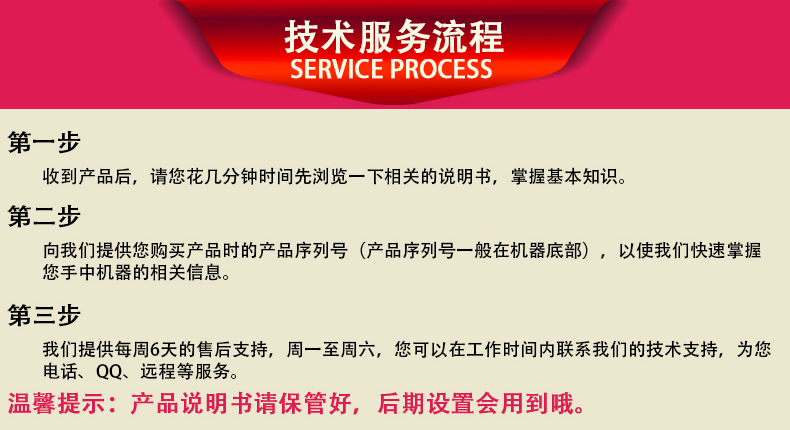 技术服务流程
SERVICE PROCESS

第一步
收到产品后，请您花几分钟时间先浏览一下相关的说明书，掌握基本知识。

第二步
向我们提供您购买产品时的产品序列号（产品序列号一般在机器底部），以使我们快速掌握您手中机器的相关信息。

第三步
我们提供每周6天的售后支持，周一至周六，您可以在工作时间内联系我们的技术支持，为您电话、QQ、远程等服务。

温馨提示：产品说明书请保管好，后期设置会用到哦。